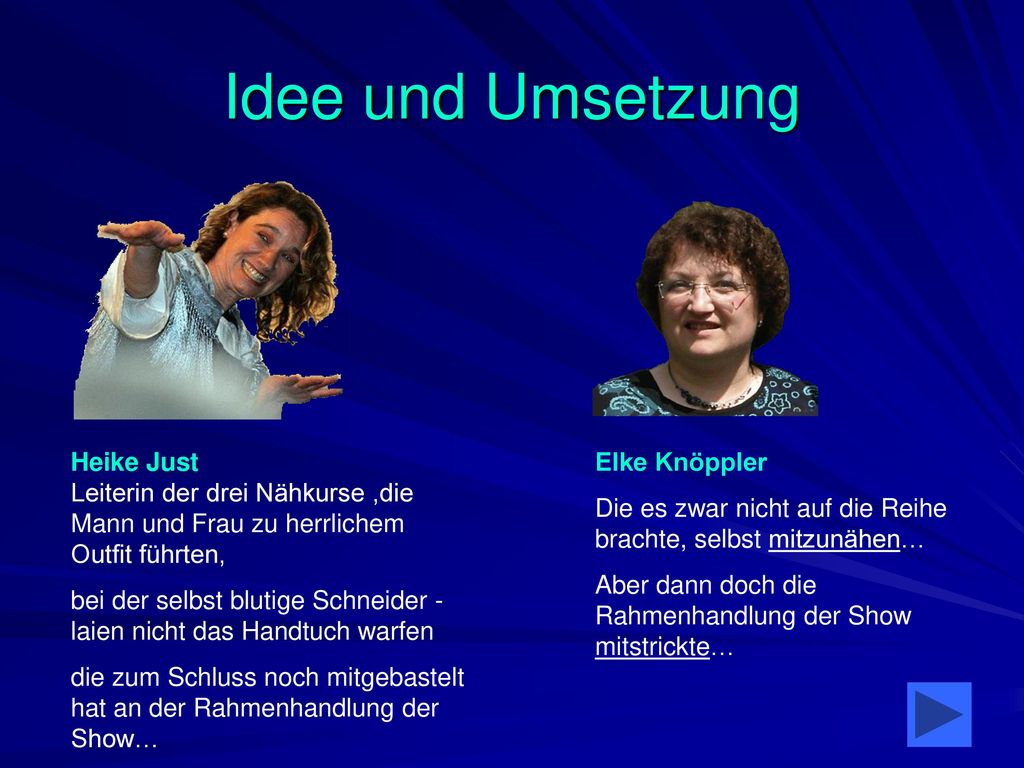 Idee und Umsetzung

Heike Just
Leiterin der drei Nähkurse ,die Mann und Frau zu herrlichem Outfit führten,

bei der selbst blutige Schneider - laien nicht das Handtuch warfen

die zum Schluss noch mitgebastelt hat an der Rahmenhandlung der Show…

Elke Knöppler

Die es zwar nicht auf die Reihe brachte, selbst mitzunähen…

Aber dann doch die Rahmenhandlung der Show mitstrickte…